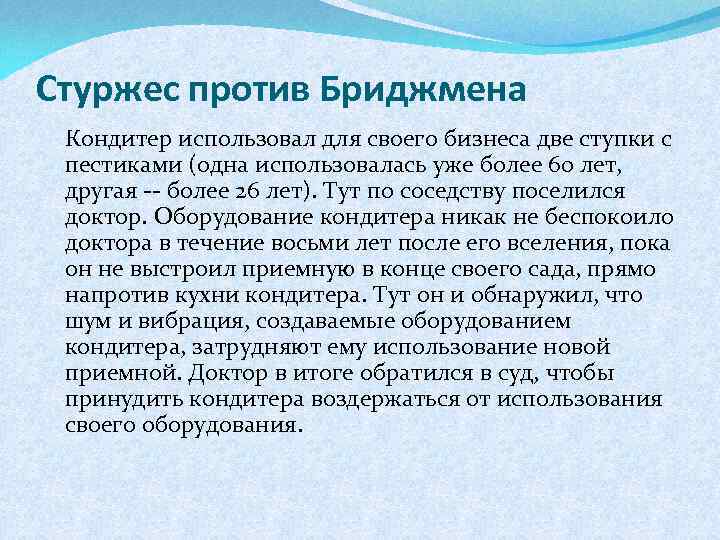 Стуржес против Бриджмена

Кондитер использовал для своего бизнеса две ступки с пестиками (одна использовалась уже более 60 лет, другая -- более 26 лет). Тут по соседству поселился доктор. Оборудование кондитера никак не беспокоило доктора в течение восьми лет после его вселения, пока он не выстроил приемную в конце своего сада, прямо напротив кухни кондитера. Тут он и обнаружил, что шум и вибрация, создаваемые оборудованием кондитера, затрудняют ему использование новой приемной. Доктор в итоге обратился в суд, чтобы принудить кондитера воздержаться от использования своего оборудования.